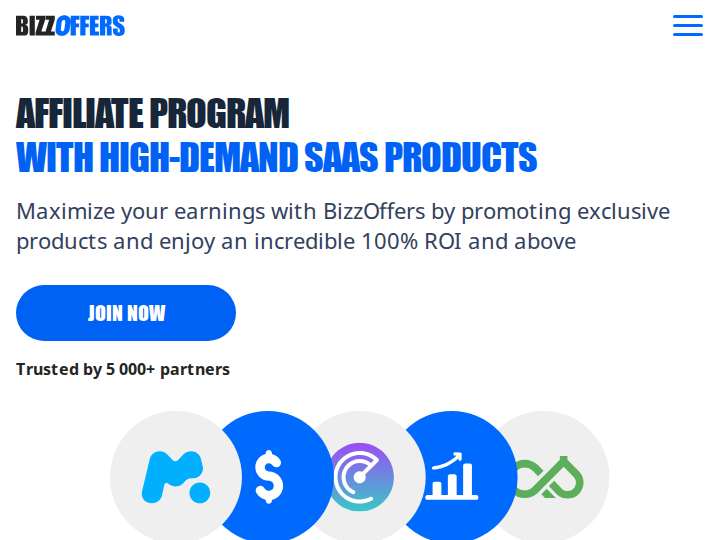 BIZZOFFERS

AFFILIATE PROGRAM
WITH HIGH-DEMAND SAAS PRODUCTS

Maximize your earnings with BizzOffers by promoting exclusive products and enjoy an incredible 100% ROI and above

JOIN NOW

Trusted by 5 000+ partners

$